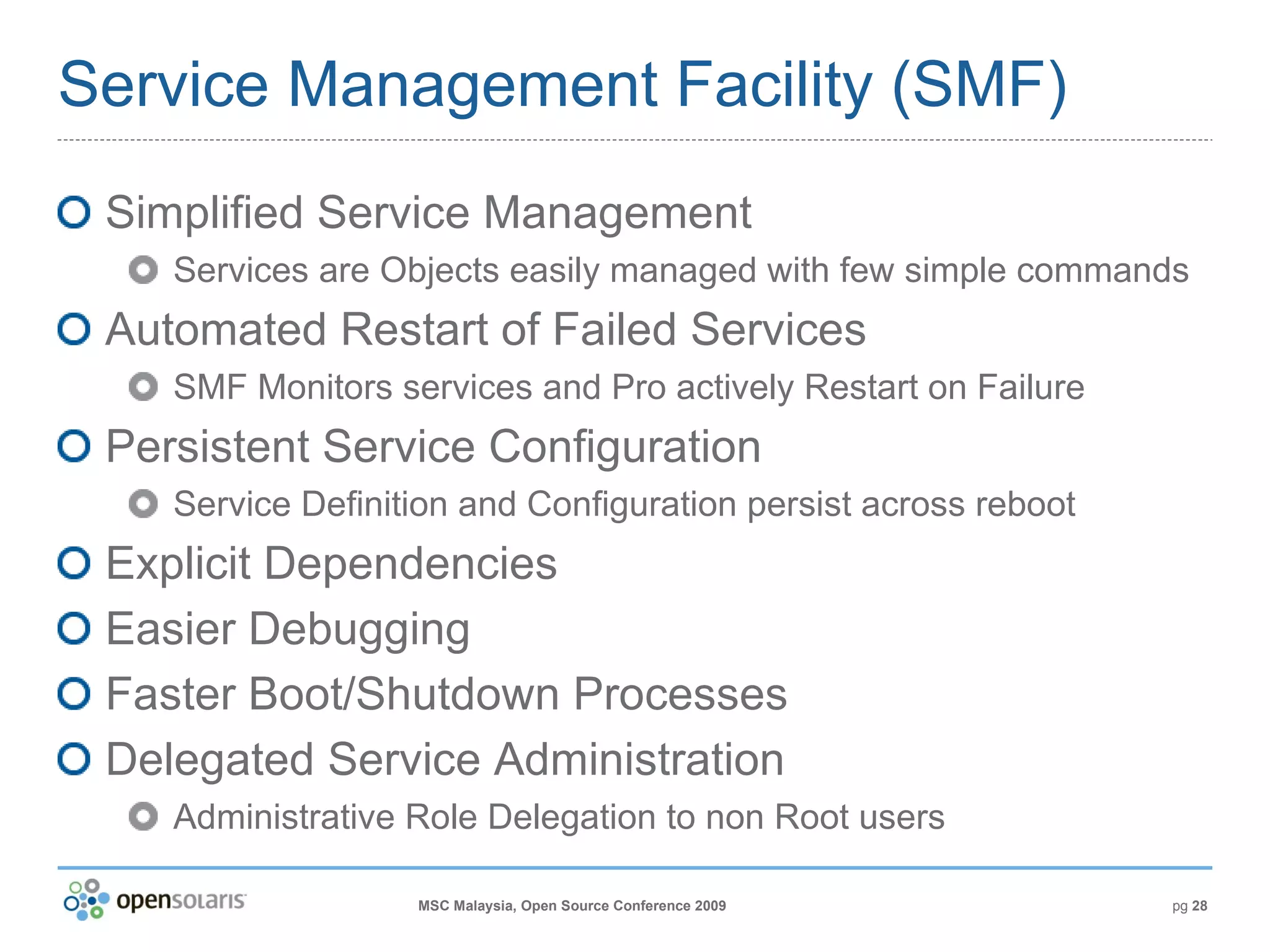 Service Management Facility (SMF)

Simplified Service Management

Services are Objects easily managed with few simple commands

Automated Restart of Failed Services

SMF Monitors services and Pro actively Restart on Failure

Persistent Service Configuration

Service Definition and Configuration persist across reboot

Explicit Dependencies

Easier Debugging

Faster Boot/Shutdown Processes

Delegated Service Administration

Administrative Role Delegation to non Root users

opensolaris

MSC Malaysia, Open Source Conference 2009

pg 28